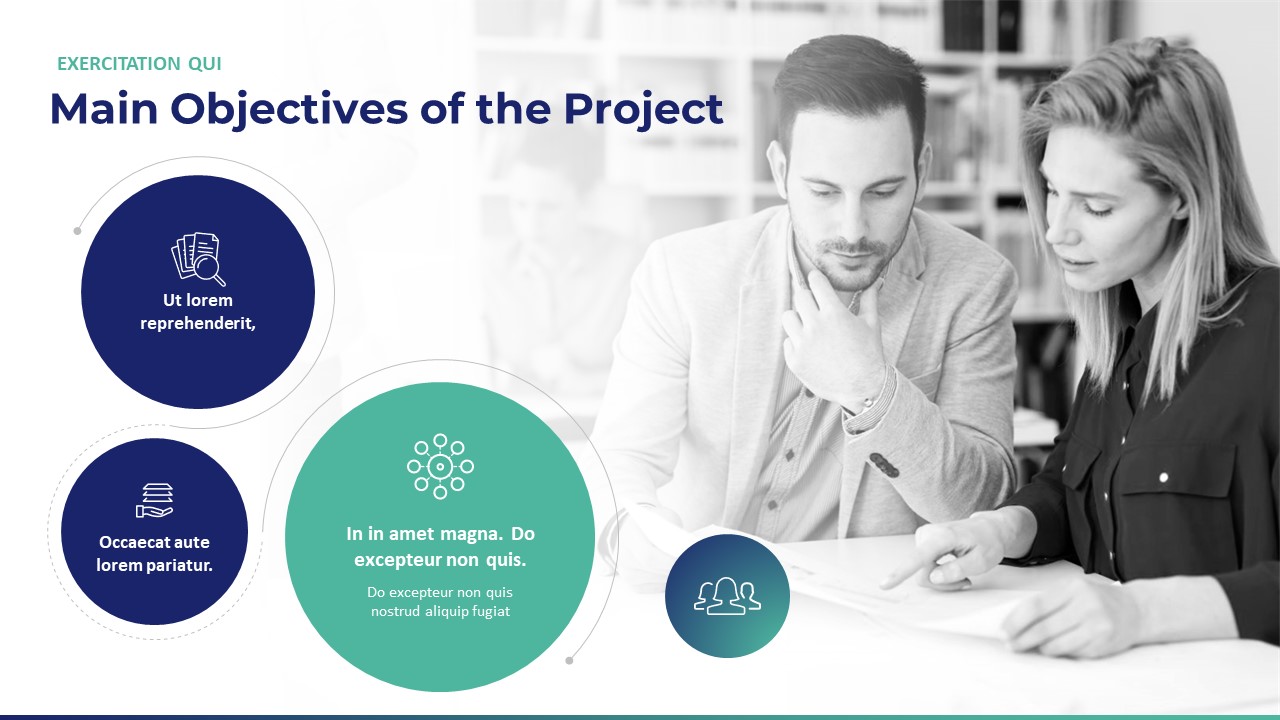 EXERCITATION QUI

Main Objectives of the Project

Ut lorem reprehenderit,

Occaecat aute lorem pariatur.

In in amet magna. Do excepteur non quis.

Do excepteur non quis nostrud aliquip fugiat